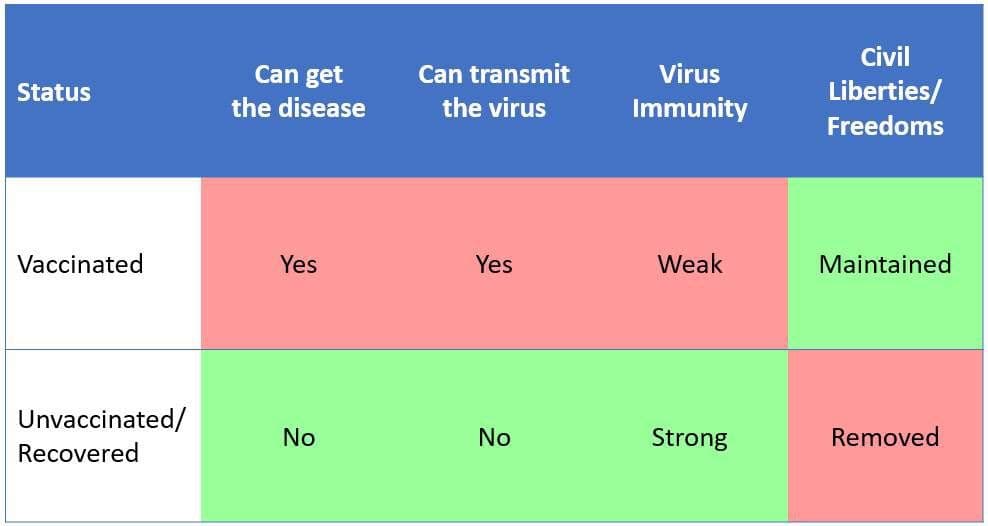 | Status | Can get the disease | Can transmit the virus | Virus Immunity | Civil Liberties/ Freedoms |
|---|---|---|---|---|
| Vaccinated | Yes | Yes | Weak | Maintained |
| Unvaccinated/ Recovered | No | No | Strong | Removed |